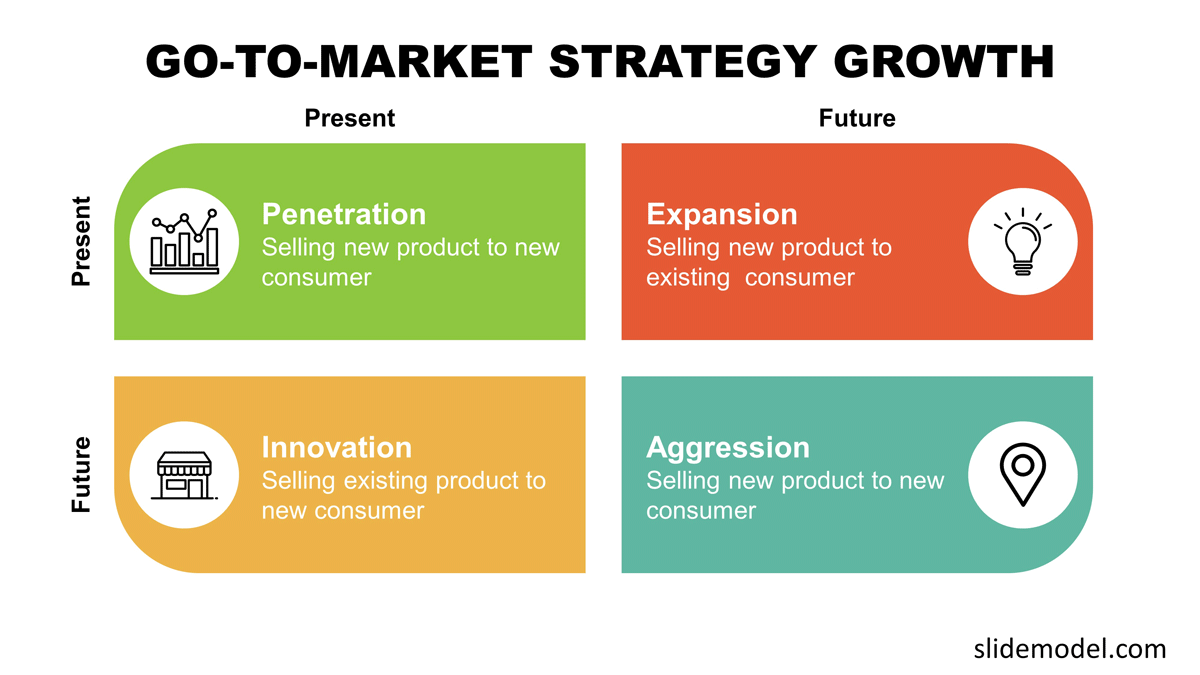 GO-TO-MARKET STRATEGY GROWTH

Present

Future

Present

Penetration
Selling new product to new consumer

Expansion
Selling new product to existing  consumer

Future

Innovation
Selling existing product to new consumer

Aggression
Selling new product to new consumer

slidemodel.com